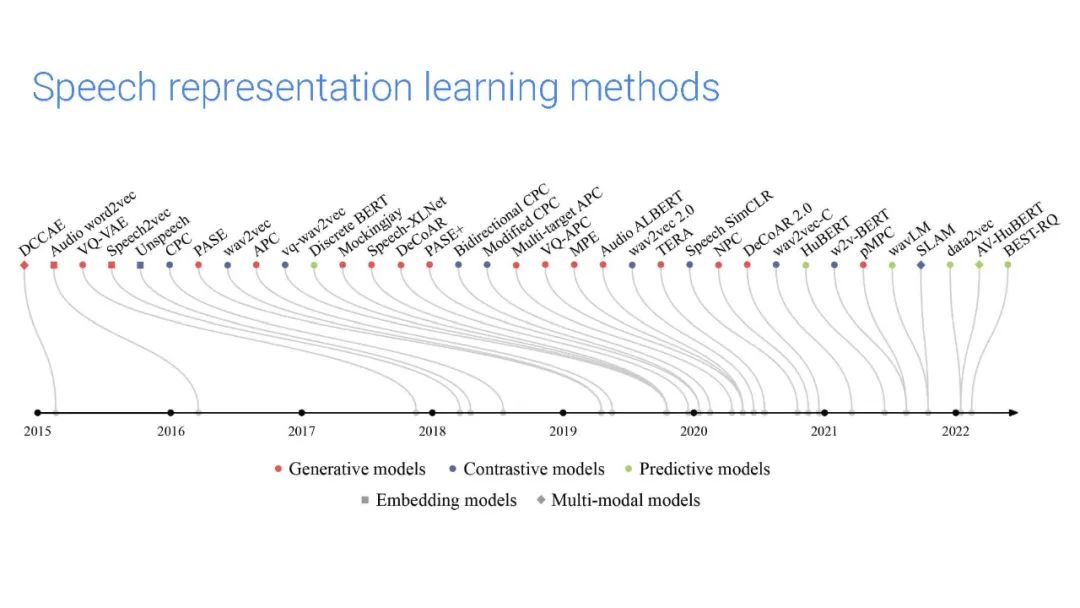 Speech representation learning methods

DCCAE
Audio word2vec
VQ-VAE
Speech2vec
Unspeech
CPC
PASE
wav2vec
APC
vq-wav2vec
Discrete BERT
Mockingjay
Speech-XLNet
DeCoAR
PASE+
Bidirectional CPC
Modified CPC
Multi-target APC
VQ-APC
MPE
Audio ALBERT
wav2vec 2.0
TERA
Speech SimCLR
NPC
DeCoAR 2.0
wav2vec-C
HuBERT
w2v-BERT
pMPC
wavLM
SLAM
data2vec
AV-HuBERT
BEST-RQ

2015 2016 2017 2018 2019 2020 2021 2022

Generative models Contrastive models Predictive models
Embedding models Multi-modal models